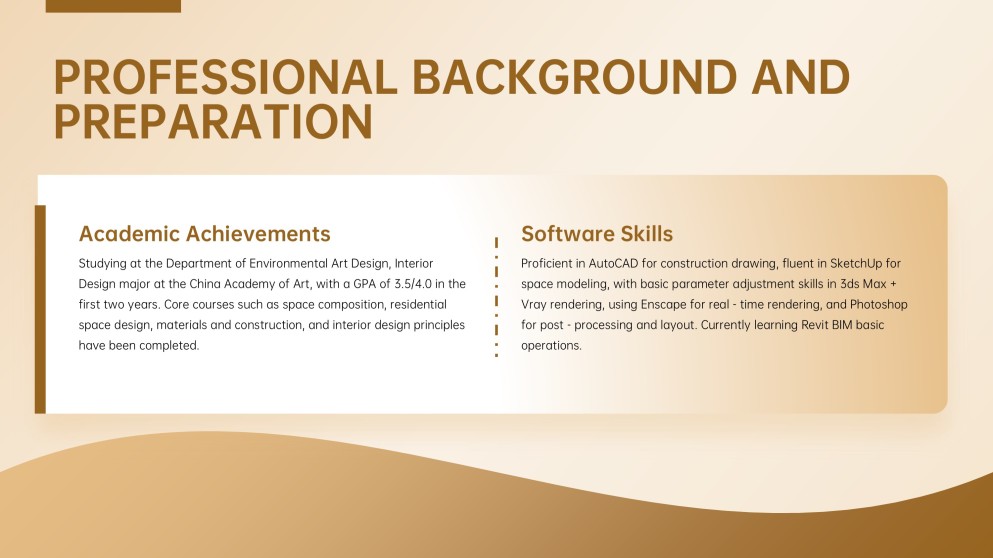 PROFESSIONAL BACKGROUND AND PREPARATION

Academic Achievements

Studying at the Department of Environmental Art Design, Interior Design major at the China Academy of Art, with a GPA of 3.5/4.0 in the first two years. Core courses such as space composition, residential space design, materials and construction, and interior design principles have been completed.

Software Skills

Proficient in AutoCAD for construction drawing, fluent in SketchUp for space modeling, with basic parameter adjustment skills in 3ds Max + Vray rendering, using Enscape for real - time rendering, and Photoshop for post - processing and layout. Currently learning Revit BIM basic operations.